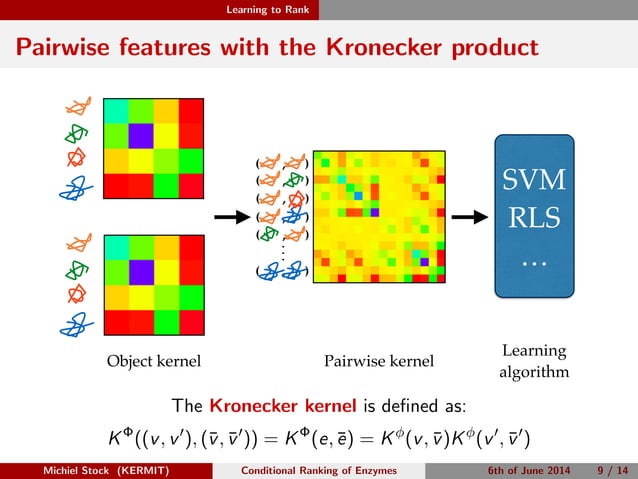 Learning to Rank

Pairwise features with the Kronecker product

SVM
RLS
...

Object kernel

Pairwise kernel

Learning algorithm

The Kronecker kernel is defined as:

$K^{\Phi}((v, v'), (\bar{v}, \bar{v}')) = K^{\Phi}(e, \bar{e}) = K^{\phi}(v, \bar{v})K^{\phi}(v', \bar{v}')$

Michiel Stock (KERMIT) Conditional Ranking of Enzymes 6th of June 2014 9 / 14